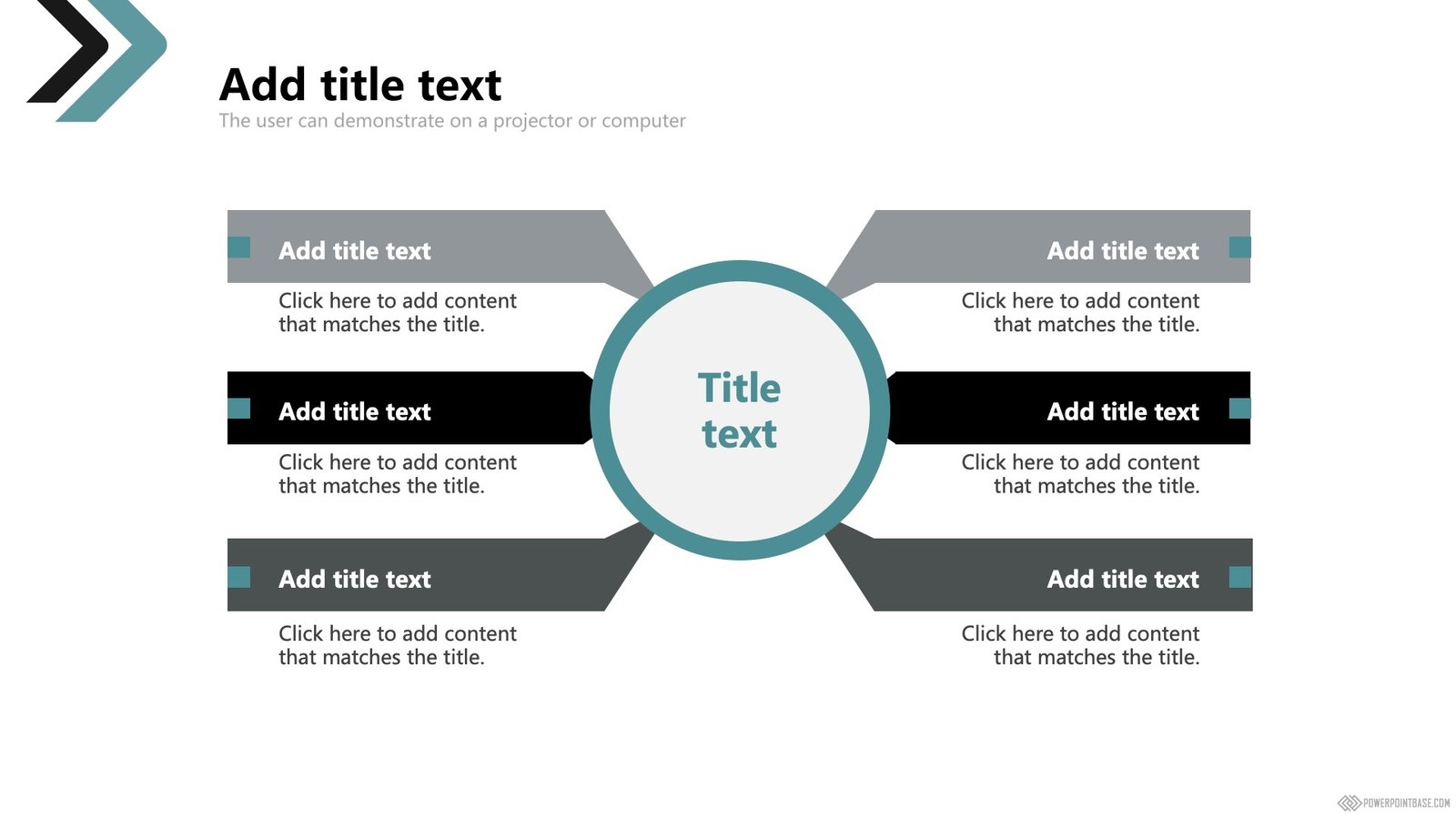 Add title text
The user can demonstrate on a projector or computer

Add title text
Click here to add content that matches the title.

Add title text
Click here to add content that matches the title.

Add title text
Click here to add content that matches the title.

Title text

Add title text
Click here to add content that matches the title.

Add title text
Click here to add content that matches the title.

Add title text
Click here to add content that matches the title.

POWERPOINTBASE.COM